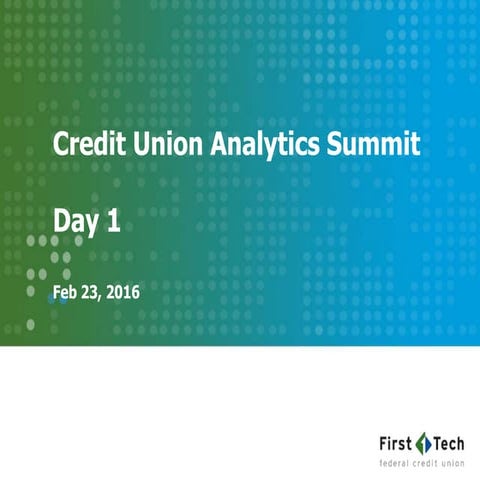 Credit Union Analytics Summit

Day 1

Feb 23, 2016

First Tech
federal credit union